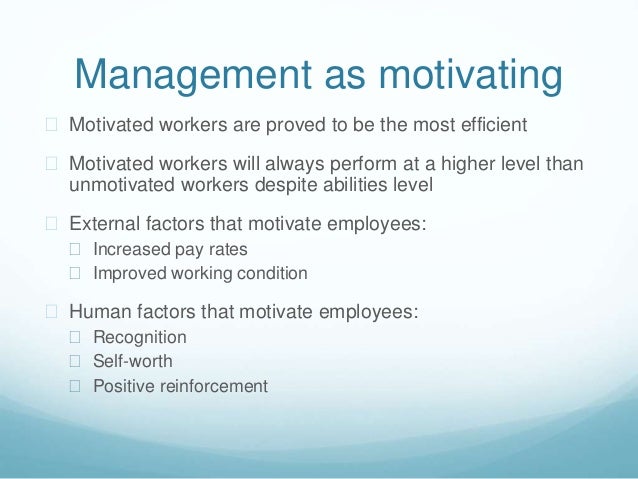 Management as motivating

- Motivated workers are proved to be the most efficient
- Motivated workers will always perform at a higher level than unmotivated workers despite abilities level
- External factors that motivate employees:
  - Increased pay rates
  - Improved working condition
- Human factors that motivate employees:
  - Recognition
  - Self-worth
  - Positive reinforcement